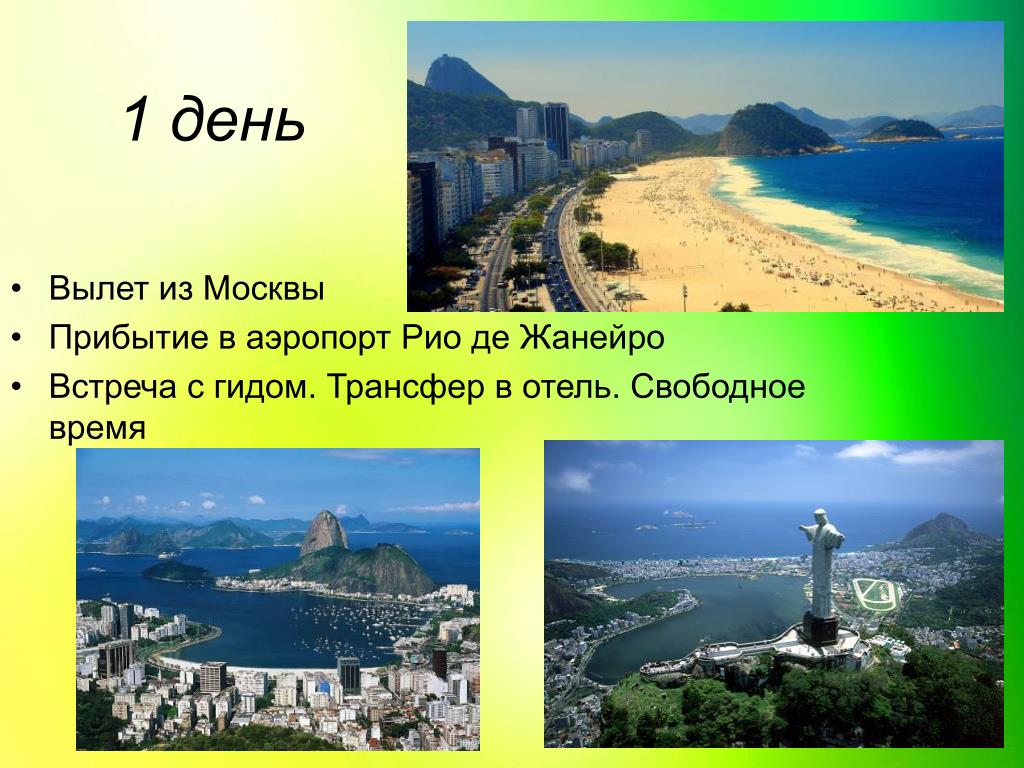 1 день

• Вылет из Москвы
• Прибытие в аэропорт Рио де Жанейро
• Встреча с гидом. Трансфер в отель. Свободное время